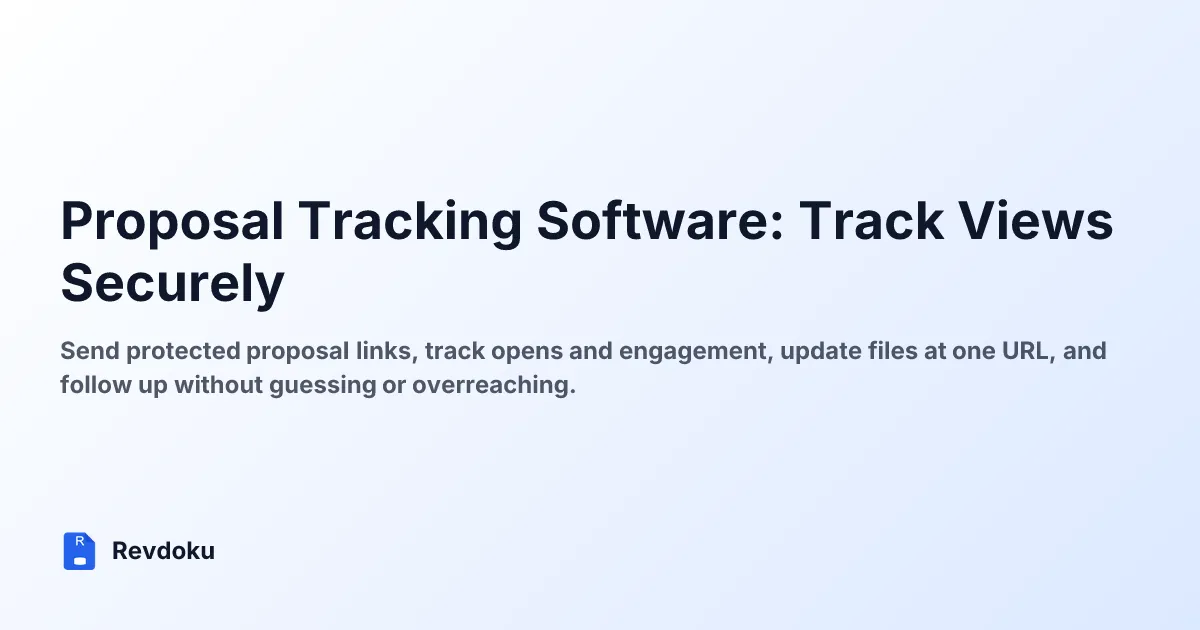 Proposal Tracking Software: Track Views Securely

Send protected proposal links, track opens and engagement, update files at one URL, and follow up without guessing or overreaching.

R

Revdoku